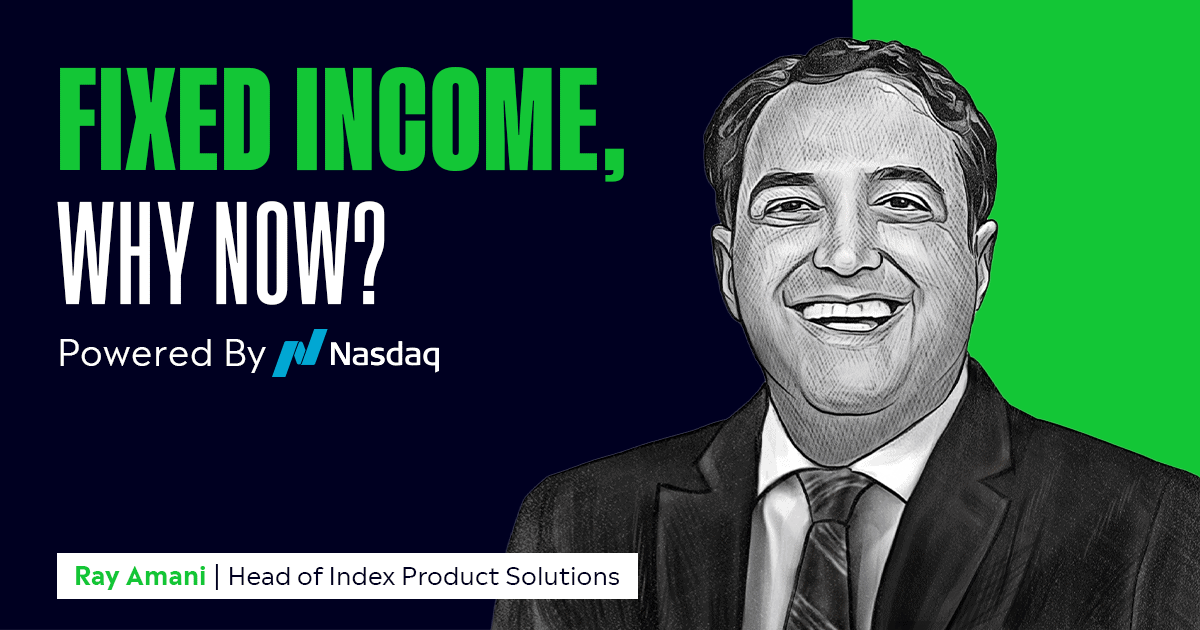 FIXED INCOME, WHY NOW?

Powered By Nasdaq

Ray Amani | Head of Index Product Solutions